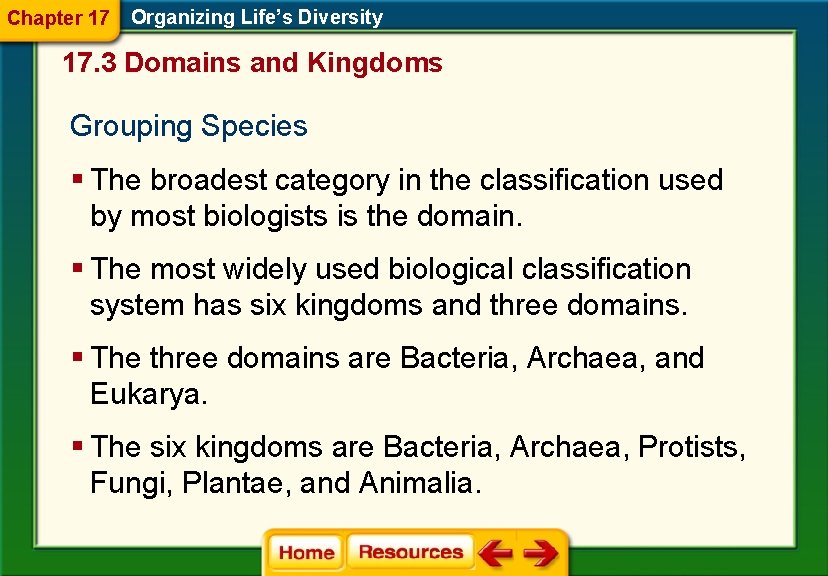 Chapter 17 Organizing Life's Diversity

17.3 Domains and Kingdoms

Grouping Species

▪ The broadest category in the classification used by most biologists is the domain.

▪ The most widely used biological classification system has six kingdoms and three domains.

▪ The three domains are Bacteria, Archaea, and Eukarya.

▪ The six kingdoms are Bacteria, Archaea, Protists, Fungi, Plantae, and Animalia.

Home Resources